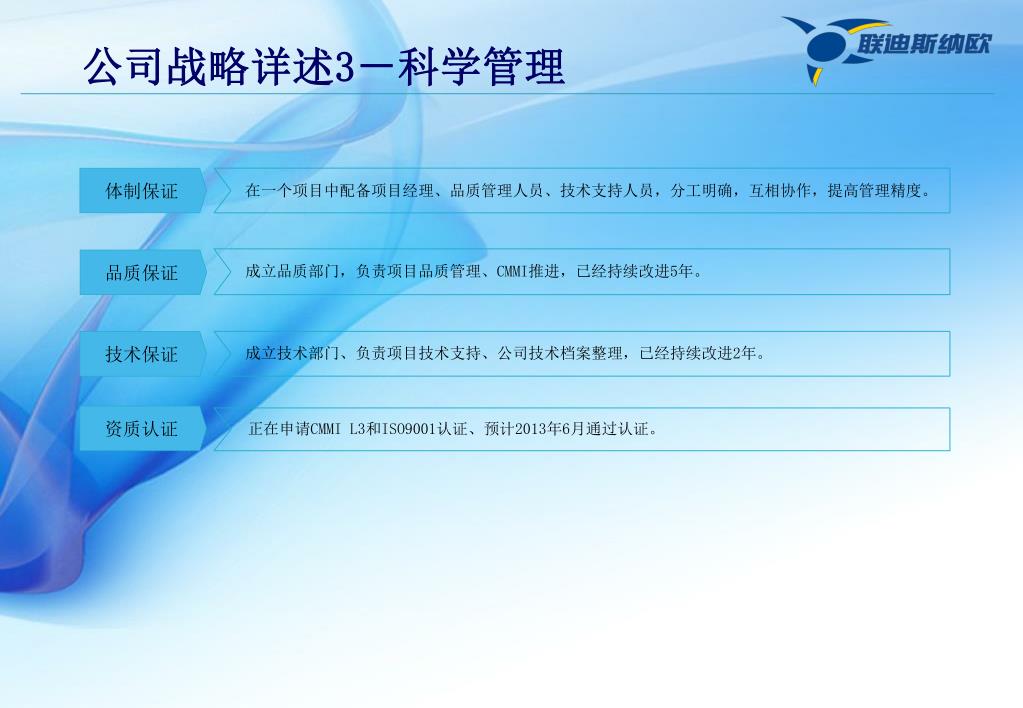 公司战略详述3－科学管理

联迪斯纳欧

体制保证

在一个项目中配备项目经理、品质管理人员、技术支持人员，分工明确，互相协作，提高管理精度。

品质保证

成立品质部门，负责项目品质管理、CMMI推进，已经持续改进5年。

技术保证

成立技术部门、负责项目技术支持、公司技术档案整理，已经持续改进2年。

资质认证

正在申请CMMI L3和ISO9001认证、预计2013年6月通过认证。